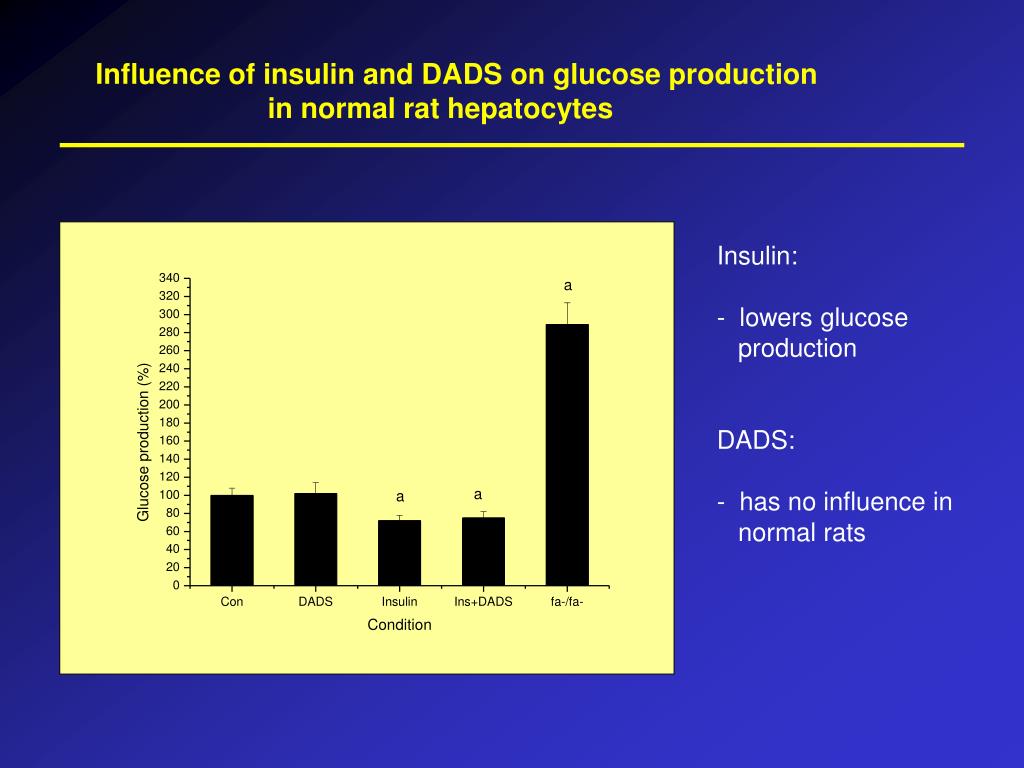 Influence of insulin and DADS on glucose production in normal rat hepatocytes

Glucose production (%)

340
320
300
280
260
240
220
200
180
160
140
120
100
80
60
40
20
0

a
a
a

Con
DADS
Insulin
Ins+DADS
fa-/fa-

Condition

Insulin:

- lowers glucose production

DADS:

- has no influence in normal rats